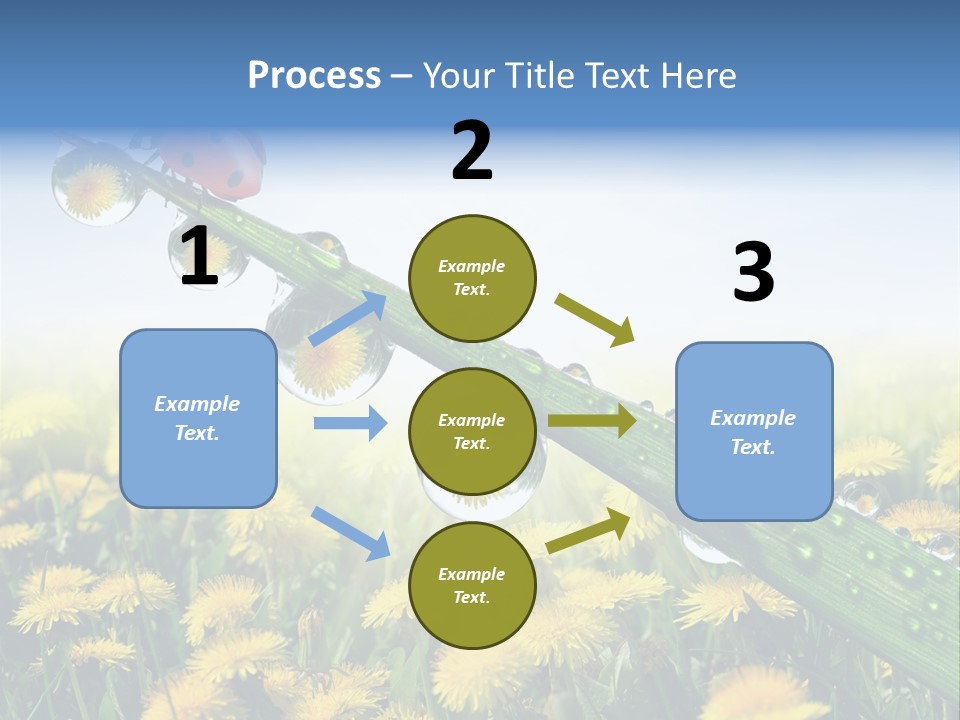 Process – Your Title Text Here

1

Example Text.

2

Example Text.

Example Text.

Example Text.

3

Example Text.